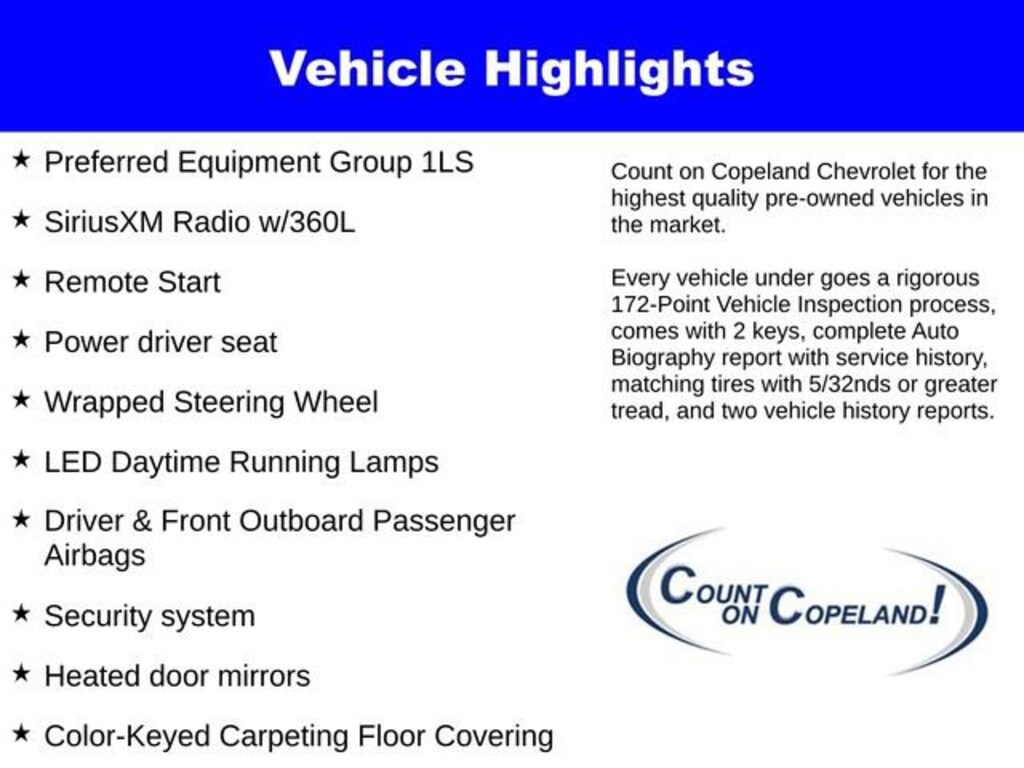 Vehicle Highlights

★ Preferred Equipment Group 1LS

★ SiriusXM Radio w/360L

★ Remote Start

★ Power driver seat

★ Wrapped Steering Wheel

★ LED Daytime Running Lamps

★ Driver & Front Outboard Passenger Airbags

★ Security system

★ Heated door mirrors

★ Color-Keyed Carpeting Floor Covering

Count on Copeland Chevrolet for the highest quality pre-owned vehicles in the market.

Every vehicle under goes a rigorous 172-Point Vehicle Inspection process, comes with 2 keys, complete Auto Biography report with service history, matching tires with 5/32nds or greater tread, and two vehicle history reports.

COUNT ON COPELAND!